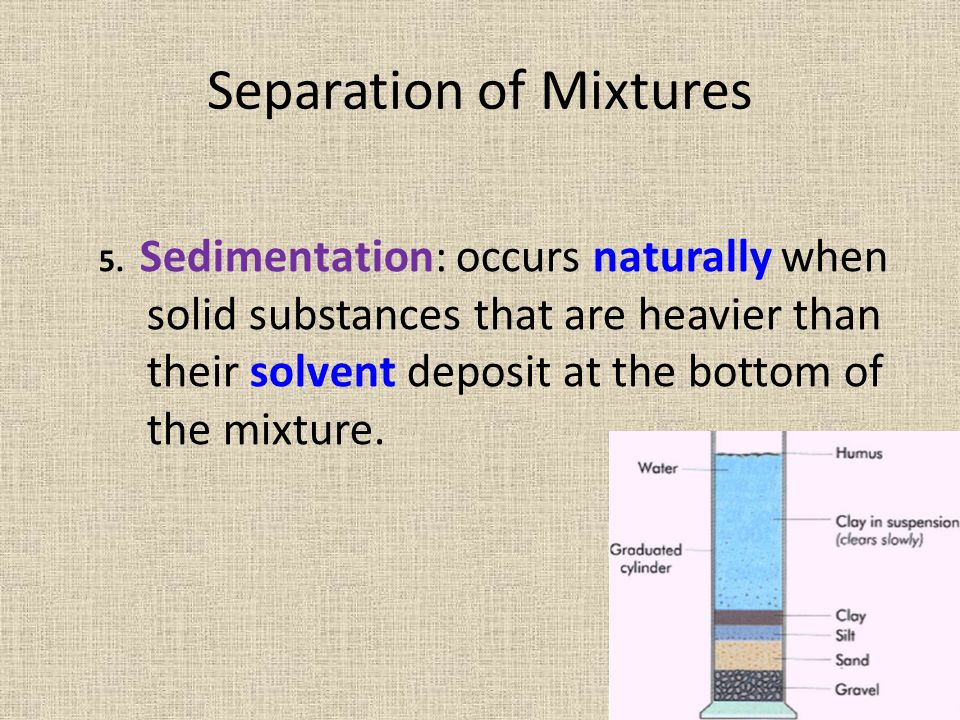 Separation of Mixtures

5. Sedimentation: occurs naturally when solid substances that are heavier than their solvent deposit at the bottom of the mixture.

Water
Graduated cylinder
Humus
Clay in suspension (clears slowly)
Clay
Silt
Sand
Gravel